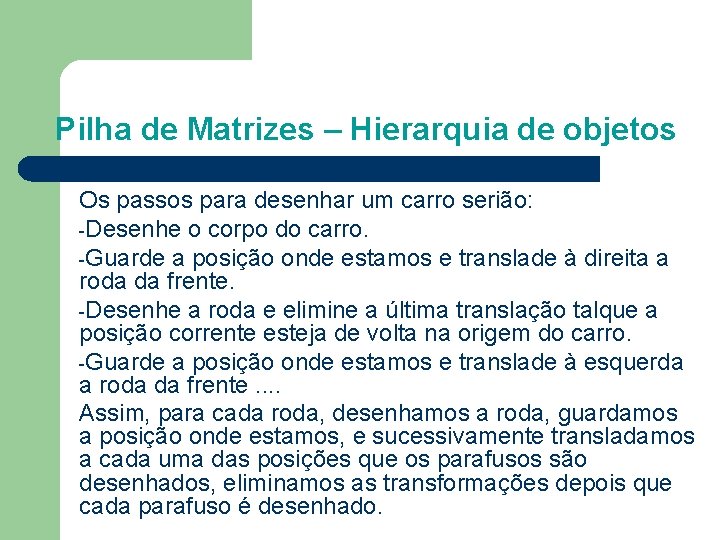 Pilha de Matrizes – Hierarquia de objetos

Os passos para desenhar um carro serião:

-Desenhe o corpo do carro.

-Guarde a posição onde estamos e translade à direita a roda da frente.

-Desenhe a roda e elimine a última translação talque a posição corrente esteja de volta na origem do carro.

-Guarde a posição onde estamos e translade à esquerda a roda da frente ....

Assim, para cada roda, desenhamos a roda, guardamos a posição onde estamos, e sucessivamente transladamos a cada uma das posições que os parafusos são desenhados, eliminamos as transformações depois que cada parafuso é desenhado.